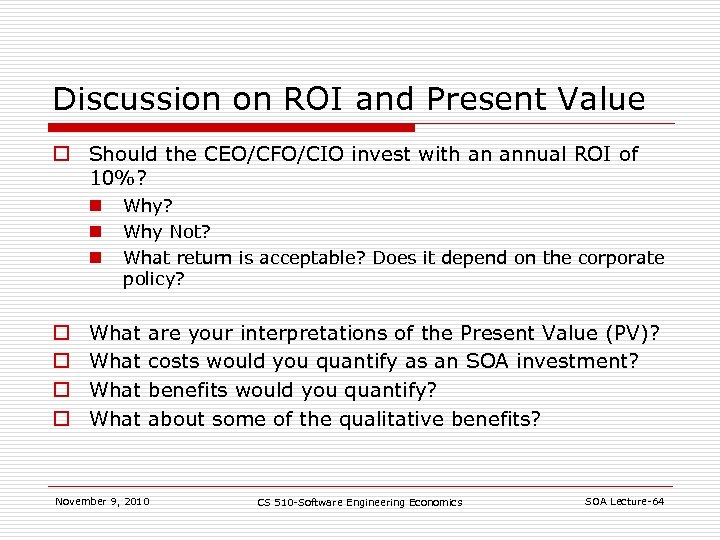 Discussion on ROI and Present Value

Should the CEO/CFO/CIO invest with an annual ROI of 10%?

Why?

Why Not?

What return is acceptable? Does it depend on the corporate policy?

What are your interpretations of the Present Value (PV)?

What costs would you quantify as an SOA investment?

What benefits would you quantify?

What about some of the qualitative benefits?

November 9, 2010

CS 510-Software Engineering Economics

SOA Lecture-64